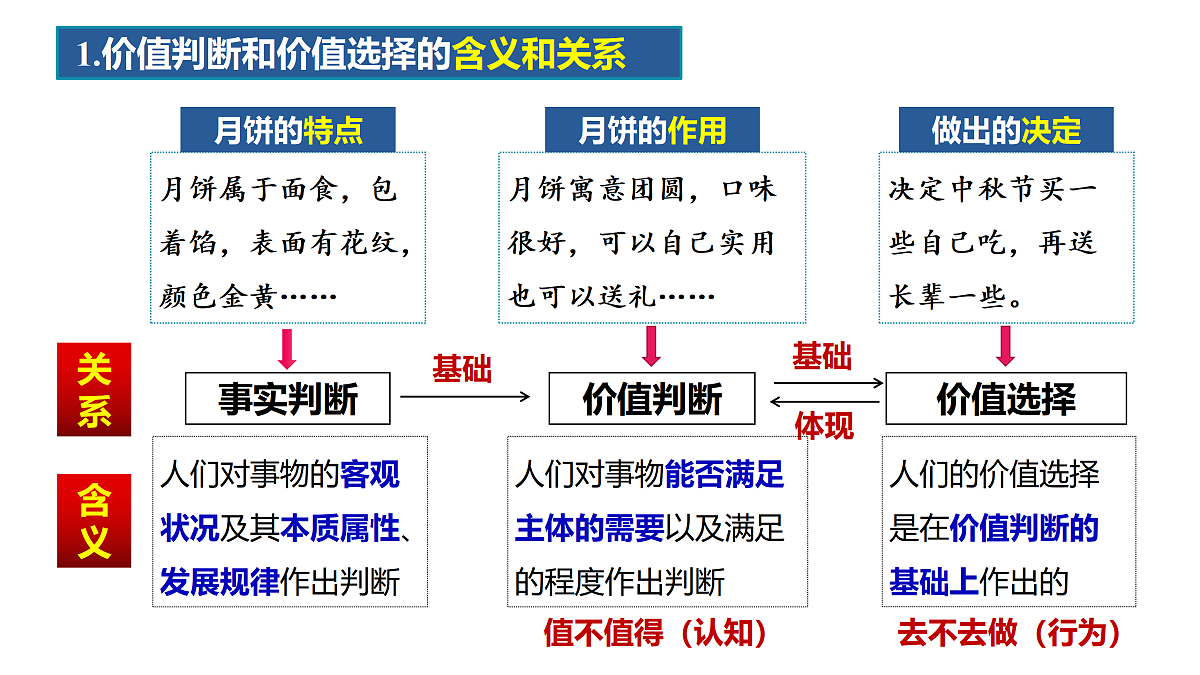 1.价值判断和价值选择的含义和关系

月饼的特点

月饼属于面食，包着馅，表面有花纹，颜色金黄……

月饼的作用

月饼寓意团圆，口味很好，可以自己实用也可以送礼……

做出的决定

决定中秋节买一些自己吃，再送长辈一些。

关系

事实判断

基础

价值判断

基础

体现

价值选择

含义

人们对事物的客观状况及其本质属性、发展规律作出判断

人们对事物能否满足主体的需要以及满足的程度作出判断

值不值得（认知）

人们的价值选择是在价值判断的基础上作出的

去不去做（行为）